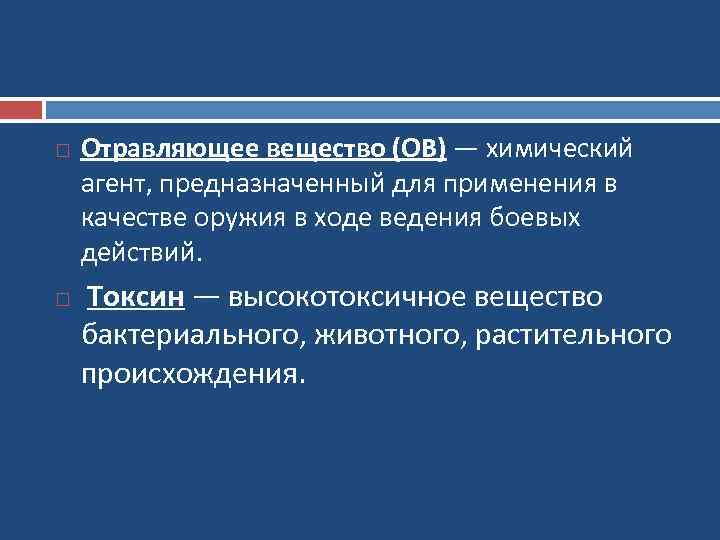 Отравляющее вещество (ОВ) — химический агент, предназначенный для применения в качестве оружия в ходе ведения боевых действий.

Токсин — высокотоксичное вещество бактериального, животного, растительного происхождения.